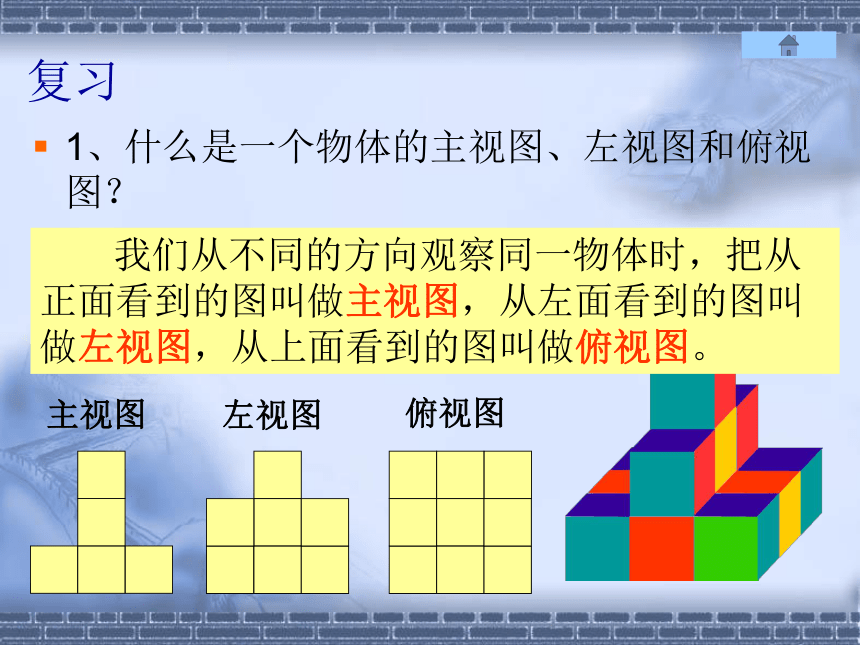 复习

1、什么是一个物体的主视图、左视图和俯视图？

我们从不同的方向观察同一物体时，把从正面看到的图叫做主视图，从左面看到的图叫做左视图，从上面看到的图叫做俯视图。

主视图

左视图

俯视图